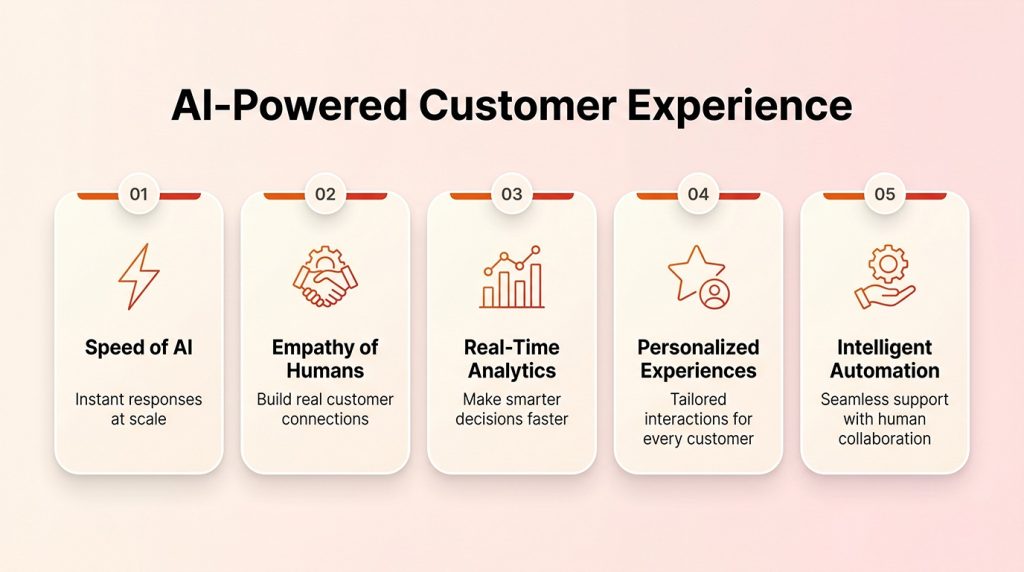 AI-Powered Customer Experience

01

Speed of AI

Instant responses at scale

02

Empathy of Humans

Build real customer connections

03

Real-Time Analytics

Make smarter decisions faster

04

Personalized Experiences

Tailored interactions for every customer

05

Intelligent Automation

Seamless support with human collaboration